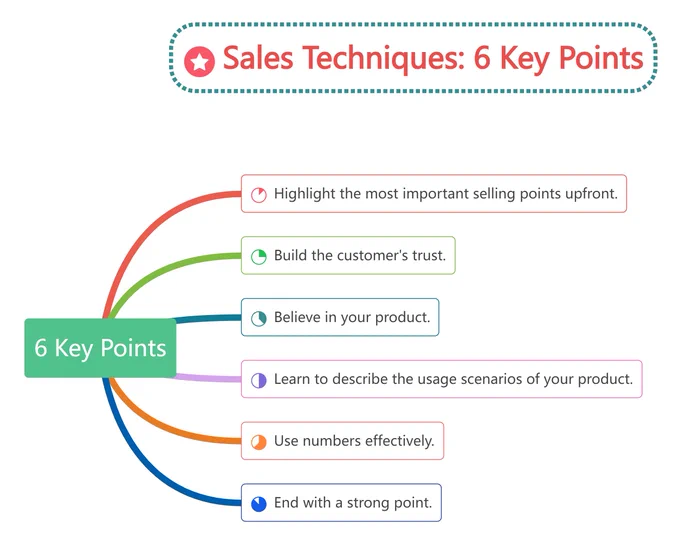 Sales Techniques: 6 Key Points

6 Key Points

Highlight the most important selling points upfront.

Build the customer's trust.

Believe in your product.

Learn to describe the usage scenarios of your product.

Use numbers effectively.

End with a strong point.